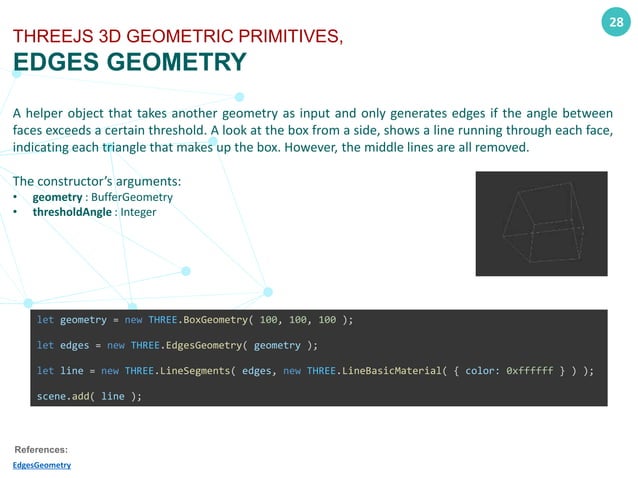 28

THREEJS 3D GEOMETRIC PRIMITIVES,
EDGES GEOMETRY

A helper object that takes another geometry as input and only generates edges if the angle between faces exceeds a certain threshold. A look at the box from a side, shows a line running through each face, indicating each triangle that makes up the box. However, the middle lines are all removed.

The constructor's arguments:
• geometry : BufferGeometry
• thresholdAngle : Integer

let geometry = new THREE.BoxGeometry( 100, 100, 100 );

let edges = new THREE.EdgesGeometry( geometry );

let line = new THREE.LineSegments( edges, new THREE.LineBasicMaterial( { color: 0xffffff } ) );

scene.add( line );

References:
EdgesGeometry